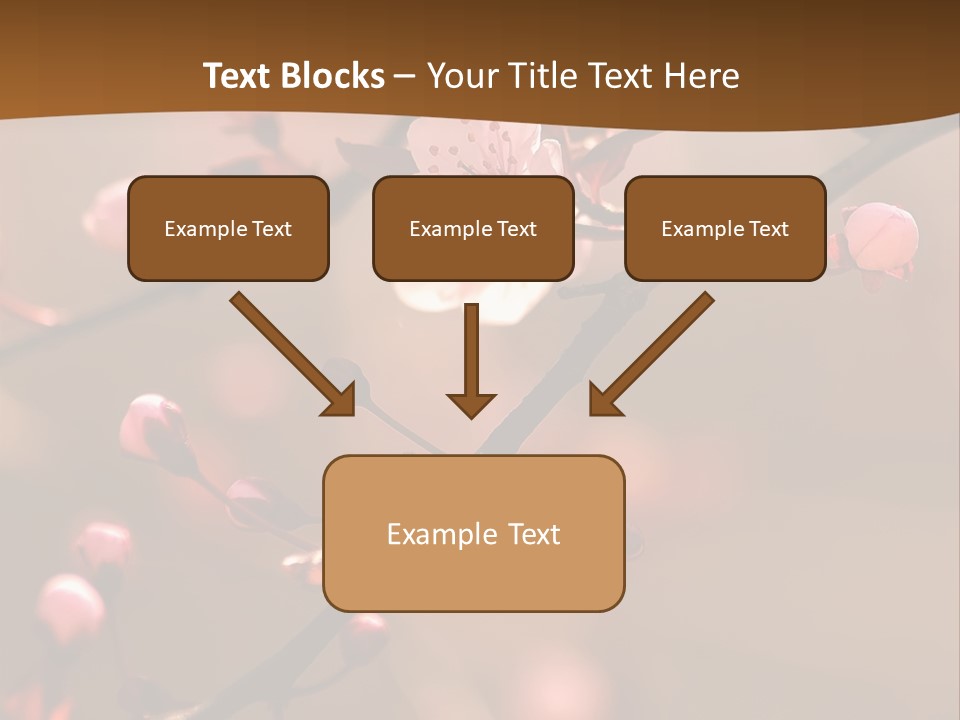 Text Blocks – Your Title Text Here

Example Text

Example Text

Example Text

Example Text